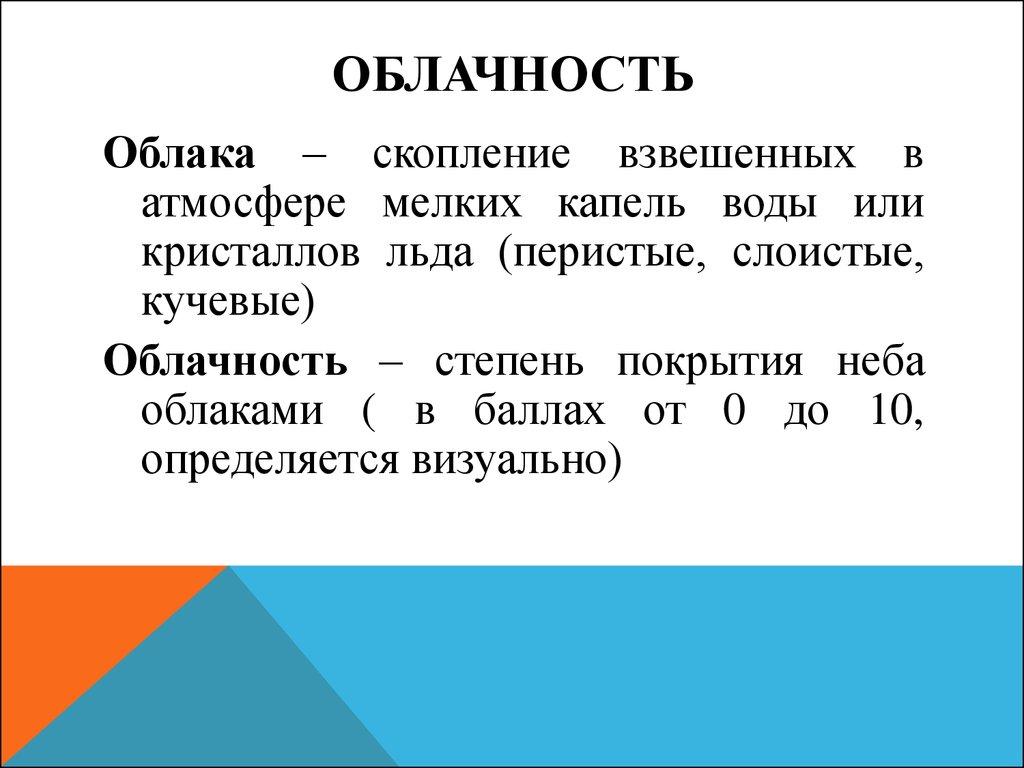 ОБЛАЧНОСТЬ

Облака – скопление взвешенных в атмосфере мелких капель воды или кристаллов льда (перистые, слоистые, кучевые)

Облачность – степень покрытия неба облаками ( в баллах от 0 до 10, определяется визуально)